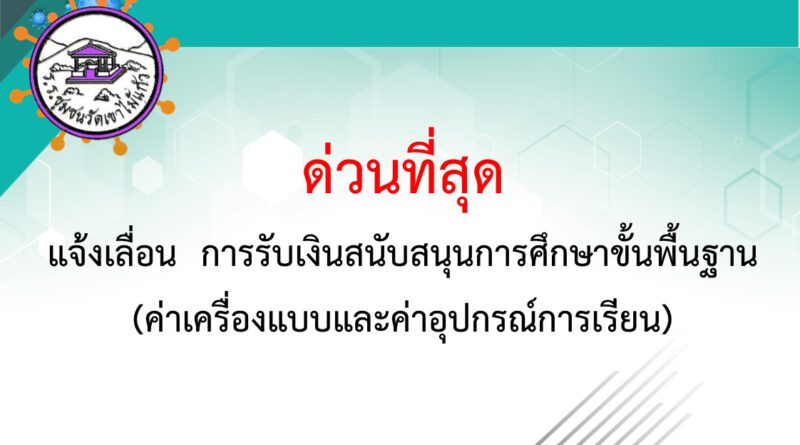 ร.ร.ชุมชนวัดเขาไม้แก้ว

ด่วนที่สุด

แจ้งเลื่อน การรับเงินสนับสนุนการศึกษาขั้นพื้นฐาน

(ค่าเครื่องแบบและค่าอุปกรณ์การเรียน)